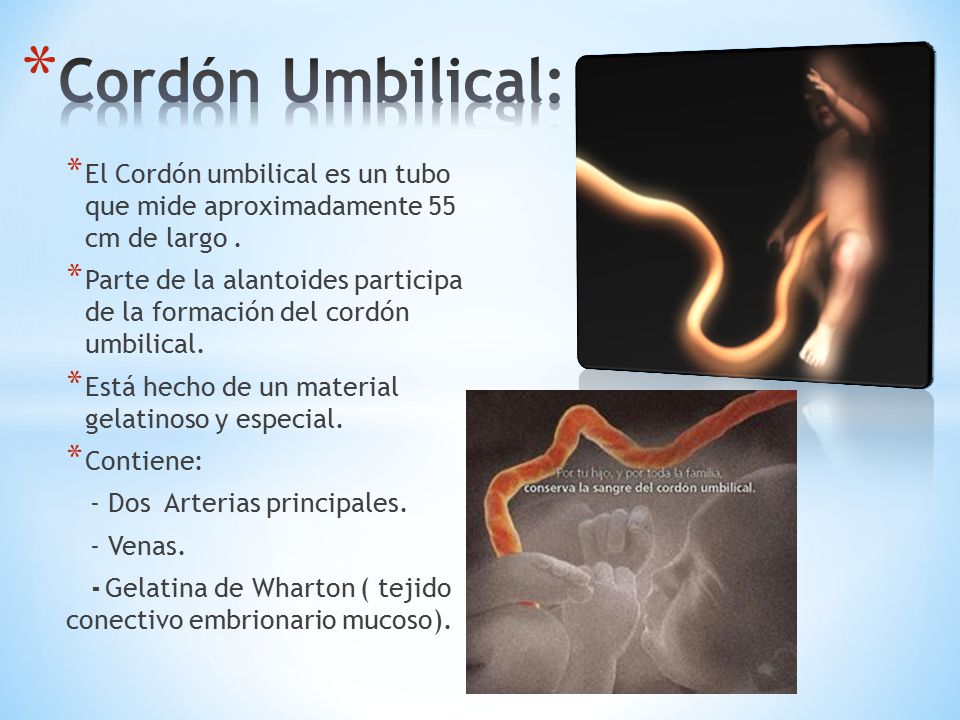 *Cordón Umbilical:

*El Cordón umbilical es un tubo que mide aproximadamente 55 cm de largo .

*Parte de la alantoides participa de la formación del cordón umbilical.

*Está hecho de un material gelatinoso y especial.

*Contiene:

- Dos Arterias principales.

- Venas.

- Gelatina de Wharton ( tejido conectivo embrionario mucoso).

Por tu hijo, y por toda la familia, conserva la sangre del cordón umbilical.